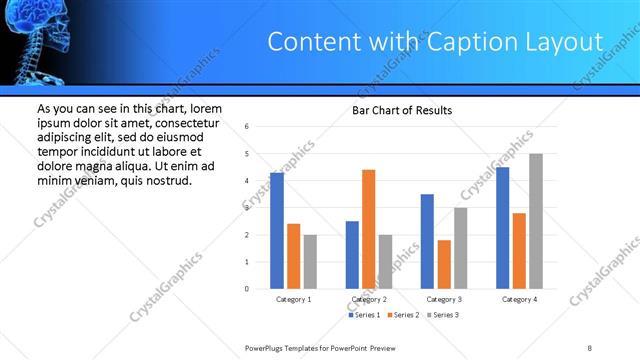 Content with Caption Layout

As you can see in this chart, lorem ipsum dolor sit amet, consectetur adipiscing elit, sed do eiusmod tempor incididunt ut labore et dolore magna aliqua. Ut enim ad minim veniam, quis nostrud.

Bar Chart of Results

6
5
4
3
2
1
0

Category 1
Category 2
Category 3
Category 4

Series 1
Series 2
Series 3

CrystalGraphics

PowerPlugs Templates for PowerPoint Preview

8